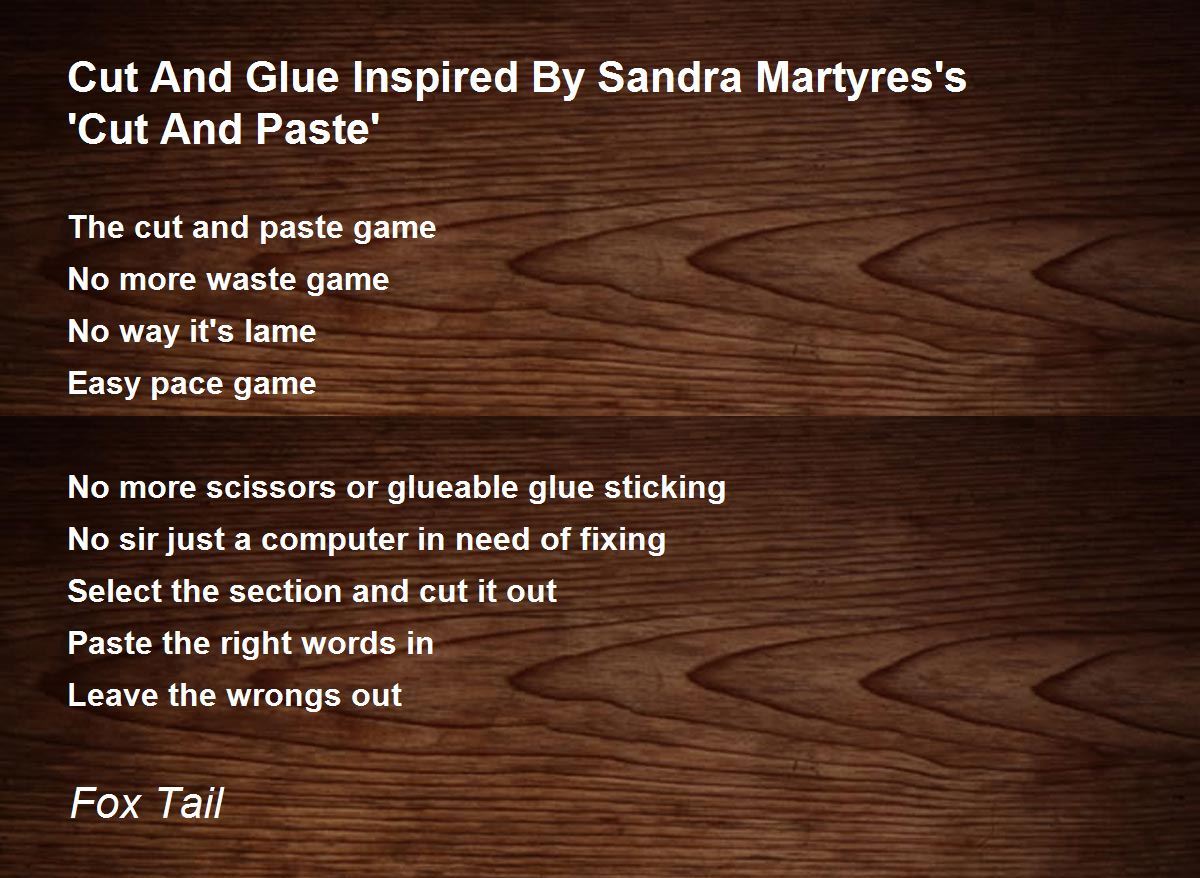 Cut And Glue Inspired By Sandra Martyres's 'Cut And Paste'

The cut and paste game
No more waste game
No way it's lame
Easy pace game

No more scissors or glueable glue sticking
No sir just a computer in need of fixing
Select the section and cut it out
Paste the right words in
Leave the wrongs out

Fox Tail